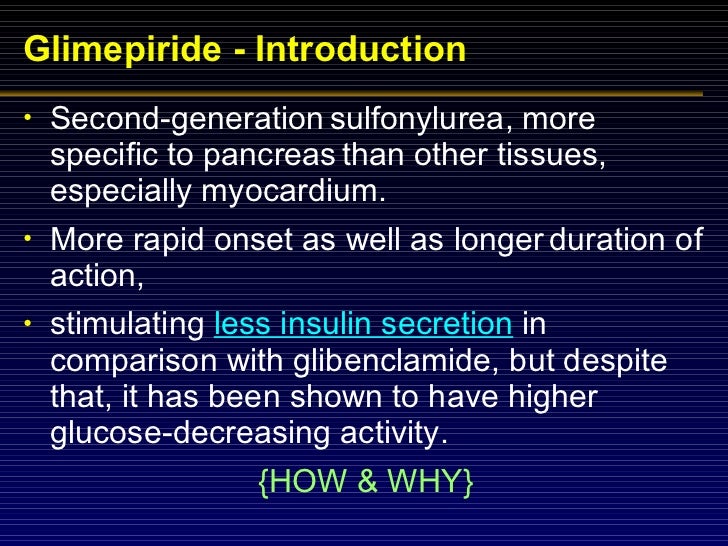 Glimepiride - Introduction

• Second-generation sulfonylurea, more specific to pancreas than other tissues, especially myocardium.

• More rapid onset as well as longer duration of action,

• stimulating less insulin secretion in comparison with glibenclamide, but despite that, it has been shown to have higher glucose-decreasing activity.

{HOW & WHY}